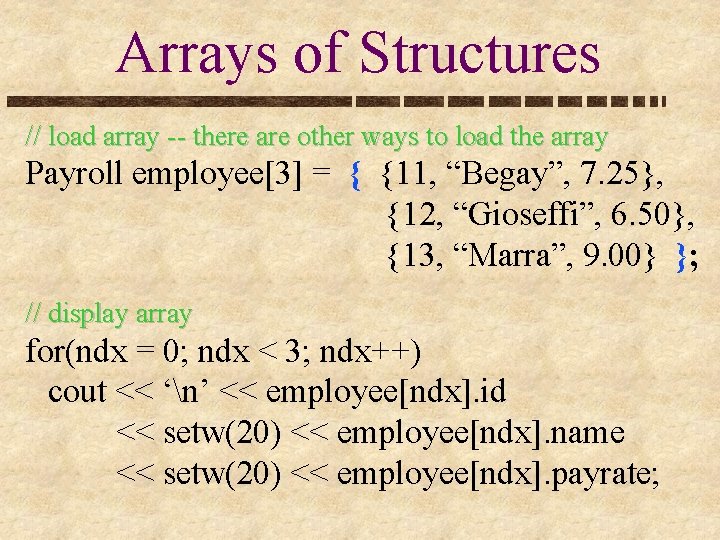 Arrays of Structures

// load array -- there are other ways to load the array
Payroll employee[3] = { {11, “Begay”, 7.25},
{12, “Gioseffi”, 6.50},
{13, “Marra”, 9.00} };

// display array
for(ndx = 0; ndx < 3; ndx++)
cout << ‘\n’ << employee[ndx].id
<< setw(20) << employee[ndx].name
<< setw(20) << employee[ndx].payrate;